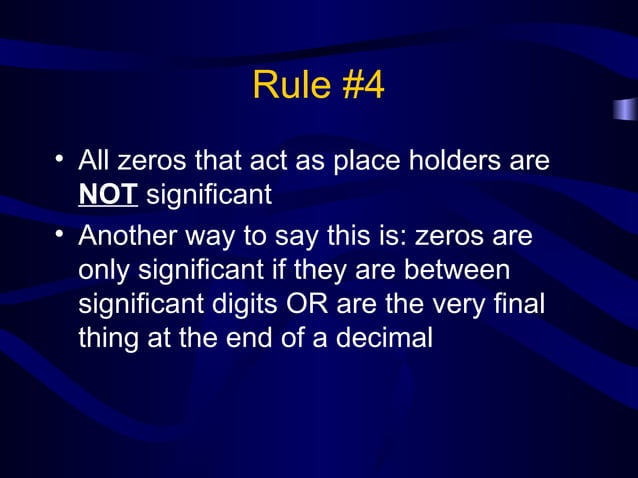 Rule #4

• All zeros that act as place holders are NOT significant

• Another way to say this is: zeros are only significant if they are between significant digits OR are the very final thing at the end of a decimal